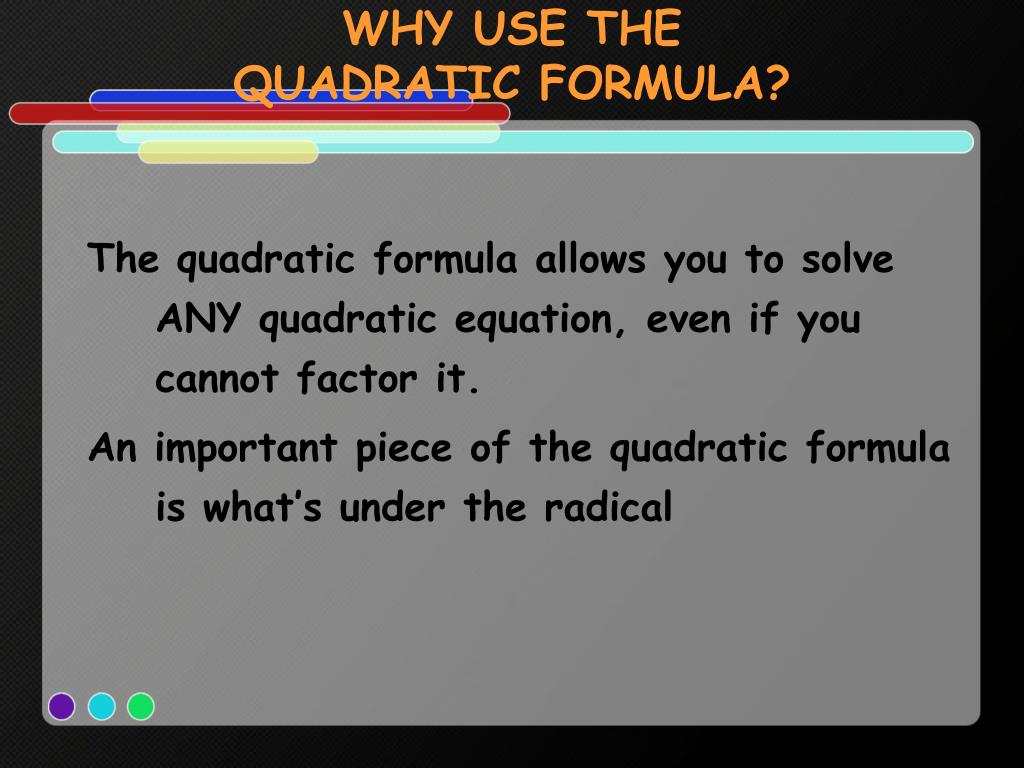 WHY USE THE QUADRATIC FORMULA?

The quadratic formula allows you to solve ANY quadratic equation, even if you cannot factor it.

An important piece of the quadratic formula is what’s under the radical